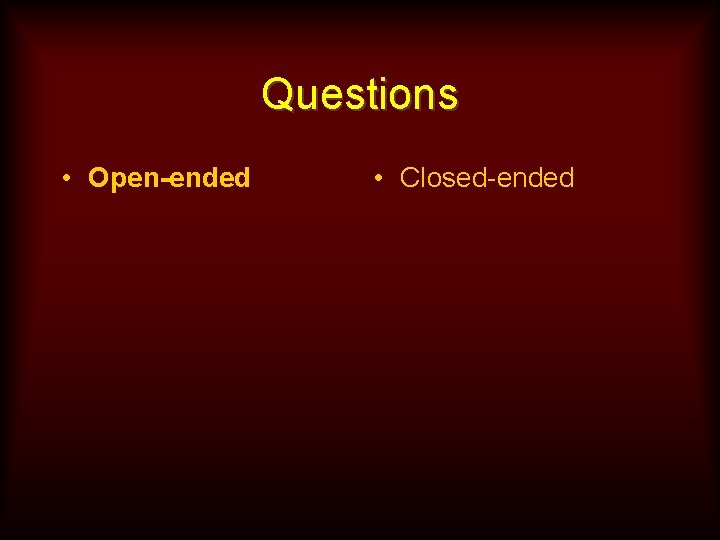 Questions

• Open-ended

• Closed-ended